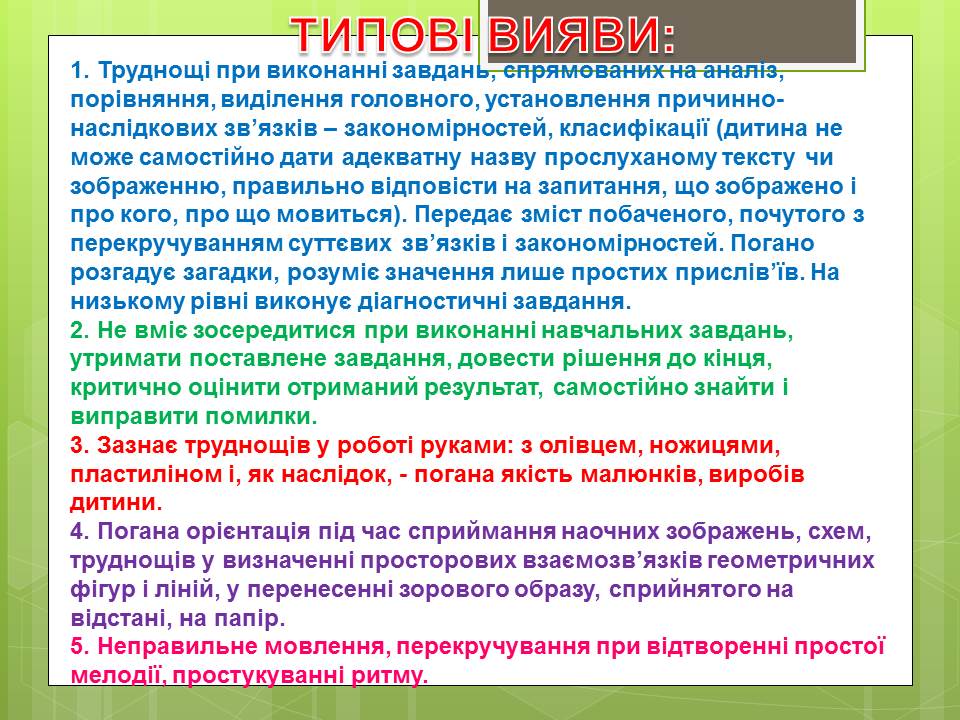 ТИПОВІ ВИЯВИ:

1. Труднощі при виконанні завдань, спрямованих на аналіз, порівняння, виділення головного, установлення причинно-наслідкових зв'язків – закономірностей, класифікації (дитина не може самостійно дати адекватну назву прослуханому тексту чи зображенню, правильно відповісти на запитання, що зображено і про кого, про що мовиться). Передає зміст побаченого, почутого з перекручуванням суттєвих зв'язків і закономірностей. Погано розгадує загадки, розуміє значення лише простих прислів'їв. На низькому рівні виконує діагностичні завдання.
2. Не вміє зосередитися при виконанні навчальних завдань, утримати поставлене завдання, довести рішення до кінця, критично оцінити отриманий результат, самостійно знайти і виправити помилки.
3. Зазнає труднощів у роботі руками: з олівцем, ножицями, пластиліном і, як наслідок, - погана якість малюнків, виробів дитини.
4. Погана орієнтація під час сприймання наочних зображень, схем, труднощів у визначенні просторових взаємозв'язків геометричних фігур і ліній, у перенесенні зорового образу, сприйнятого на відстані, на папір.
5. Неправильне мовлення, перекручування при відтворенні простої мелодії, простукуванні ритму.